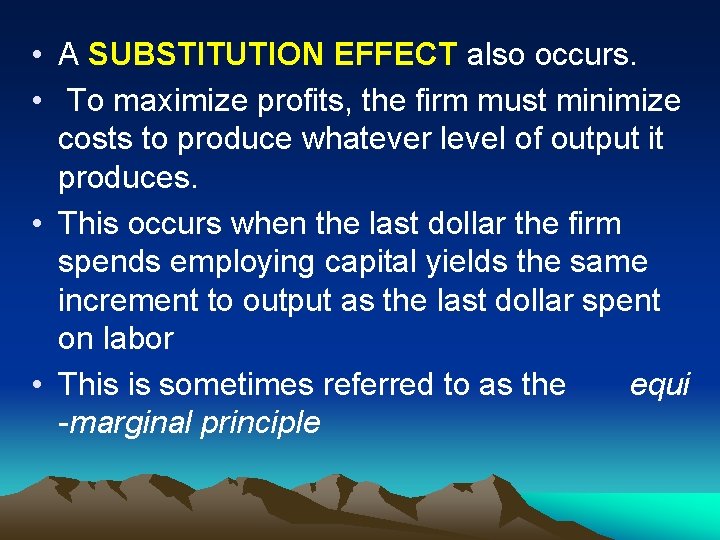 • A SUBSTITUTION EFFECT also occurs.
• To maximize profits, the firm must minimize costs to produce whatever level of output it produces.
• This occurs when the last dollar the firm spends employing capital yields the same increment to output as the last dollar spent on labor
• This is sometimes referred to as the equi -marginal principle